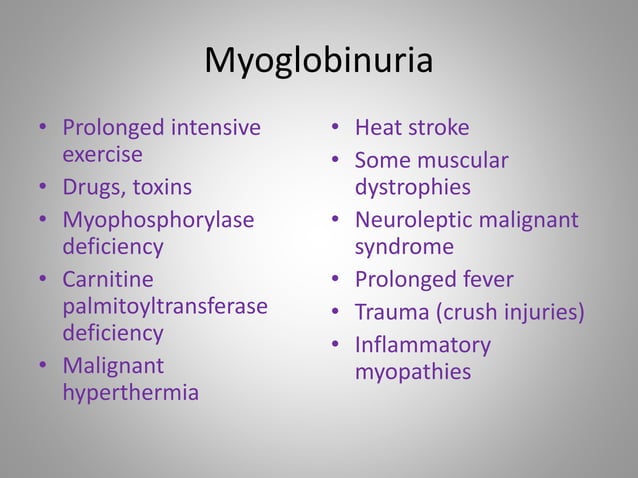 Myoglobinuria

• Prolonged intensive exercise
• Drugs, toxins
• Myophosphorylase deficiency
• Carnitine palmitoyltransferase deficiency
• Malignant hyperthermia

• Heat stroke
• Some muscular dystrophies
• Neuroleptic malignant syndrome
• Prolonged fever
• Trauma (crush injuries)
• Inflammatory myopathies